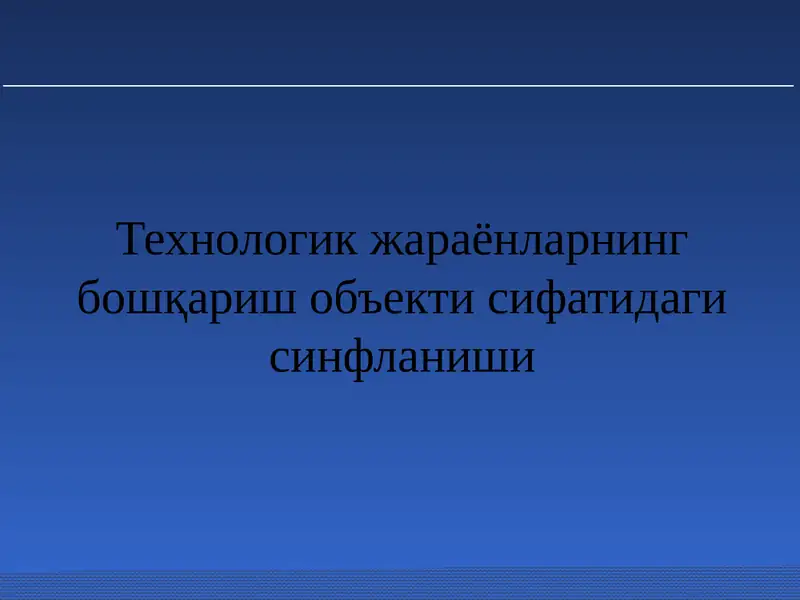 Технологик жараёнларнинг бошқариш объекти сифатидаги синфланиши